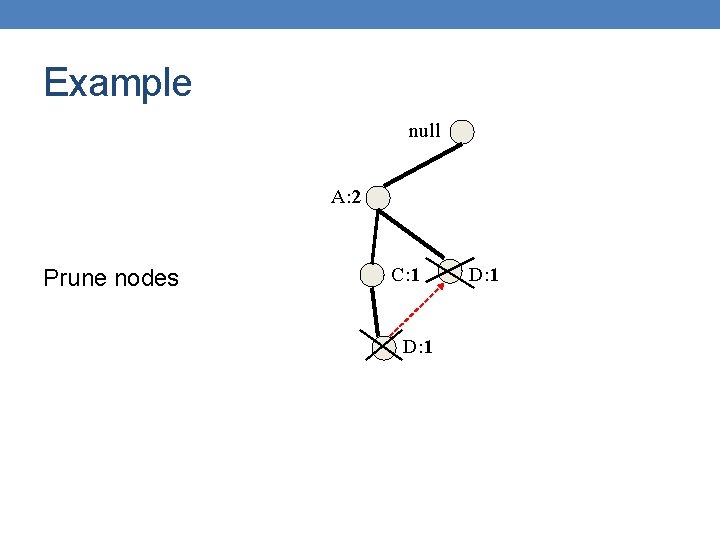 Example

null

A:2

Prune nodes

C:1

D:1

D:1